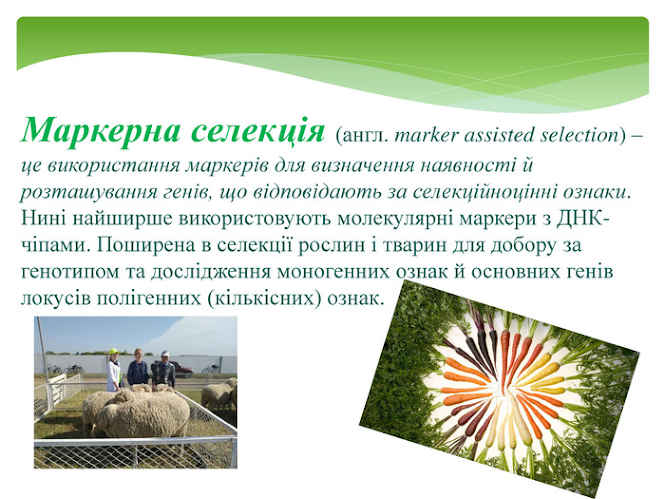 Маркерна селекція (англ. marker assisted selection) – це використання маркерів для визначення наявності й розташування генів, що відповідають за селекційноцінні ознаки. Нині найширше використовують молекулярні маркери з ДНК-чіпами. Поширена в селекції рослин і тварин для добору за генотипом та дослідження моногенних ознак й основних генів локусів полігенних (кількісних) ознак.